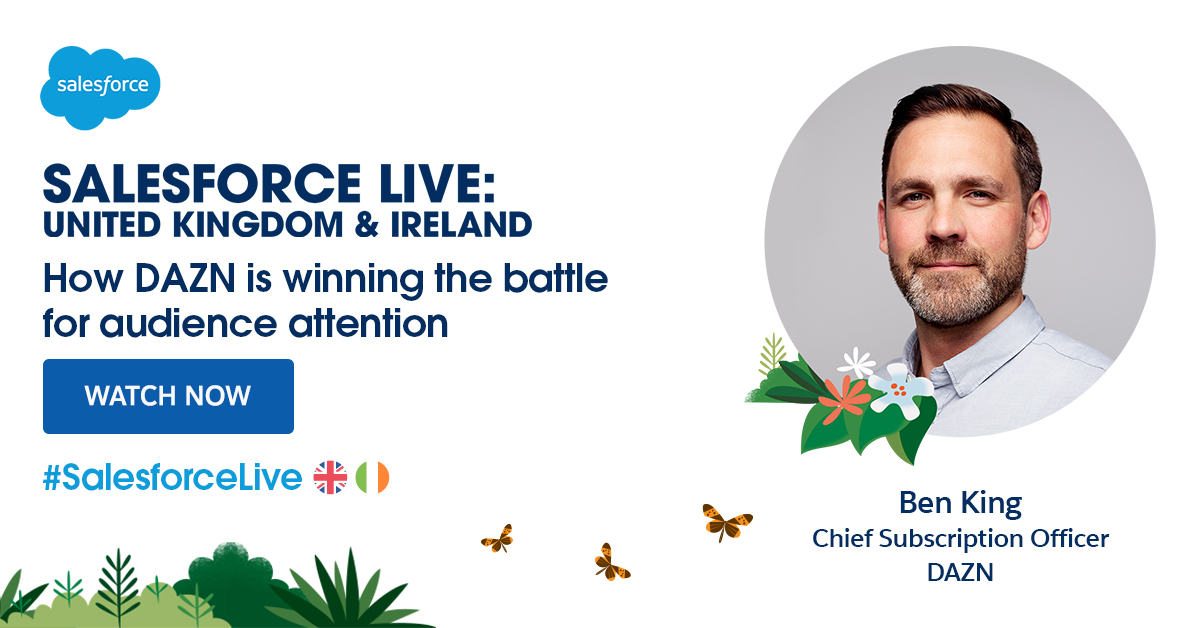 salesforce

SALESFORCE LIVE:
UNITED KINGDOM & IRELAND

How DAZN is winning the battle for audience attention

WATCH NOW

#SalesforceLive

Ben King
Chief Subscription Officer
DAZN